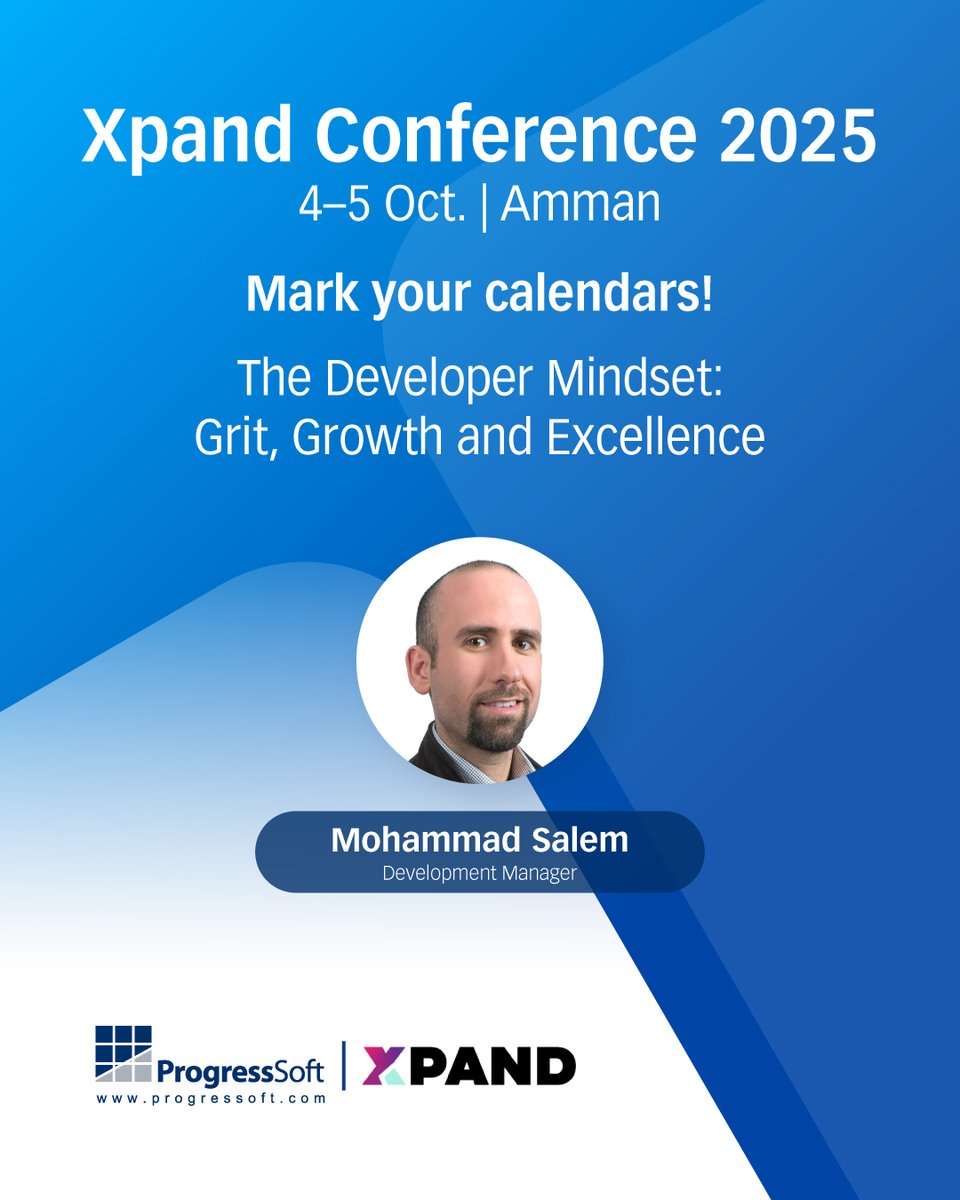 Xpand Conference 2025
4–5 Oct. | Amman

Mark your calendars!

The Developer Mindset:
Grit, Growth and Excellence

Mohammad Salem
Development Manager

ProgressSoft
www.progressoft.com

XPAND